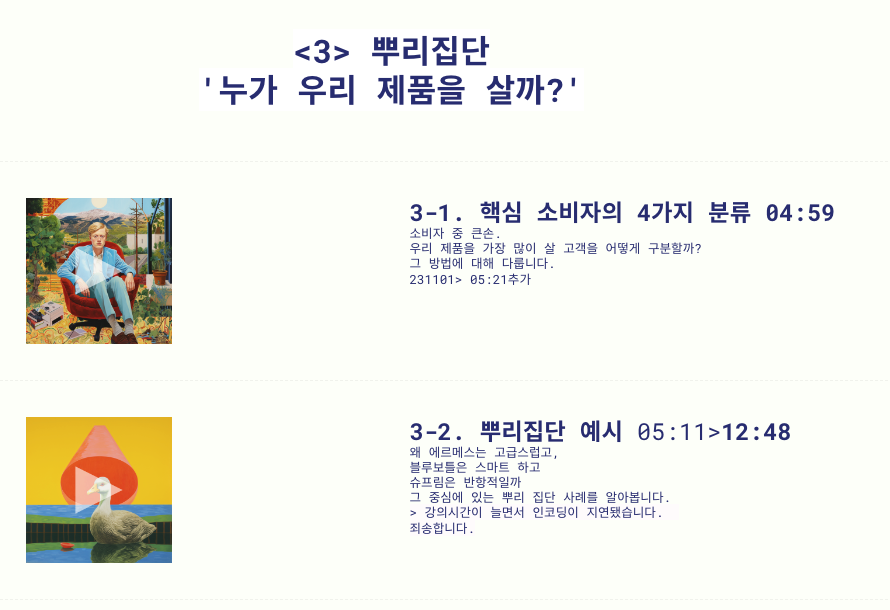 <3> 뿌리집단
'누가 우리 제품을 살까?'

3-1. 핵심 소비자의 4가지 분류 04:59
소비자 중 큰손.
우리 제품을 가장 많이 살 고객을 어떻게 구분할까?
그 방법에 대해 다룹니다.
231101> 05:21추가

3-2. 뿌리집단 예시 05:11>12:48
왜 에르메스는 고급스럽고,
블루보틀은 스마트 하고
슈프림은 반항적일까
그 중심에 있는 뿌리 집단 사례를 알아봅니다.
> 강의시간이 늘면서 인코딩이 지연됐습니다.
죄송합니다.